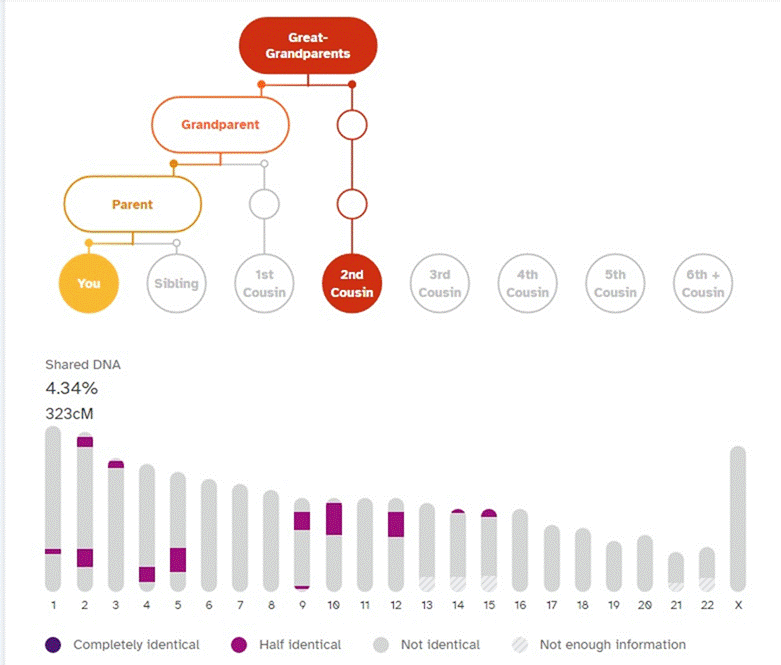 Great-Grandparents

Grandparent

Parent

You Sibling 1st Cousin 2nd Cousin 3rd Cousin 4th Cousin 5th Cousin 6th + Cousin

Shared DNA
4.34%
323cM

1 2 3 4 5 6 7 8 9 10 11 12 13 14 15 16 17 18 19 20 21 22 X

Completely identical Half identical Not identical Not enough information